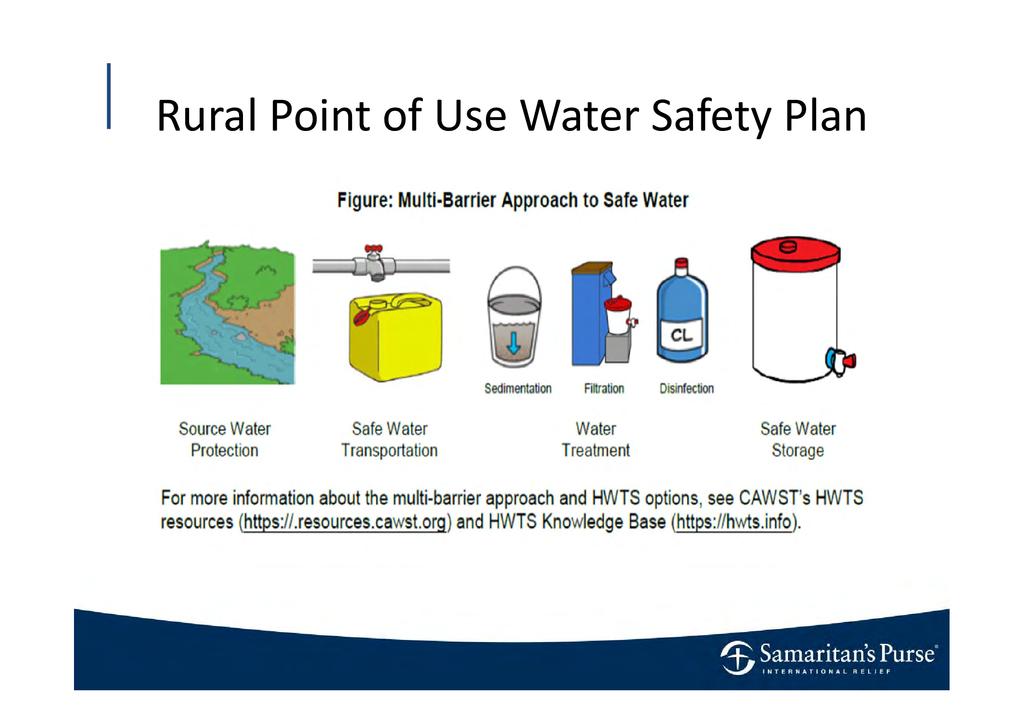 Rural Point of Use Water Safety Plan

Figure: Multi-Barrier Approach to Safe Water

CL

Sedimentation Filtration Disinfection

Source Water Protection

Safe Water Transportation

Water Treatment

Safe Water Storage

For more information about the multi-barrier approach and HWTS options, see CAWST's HWTS resources (https://.resources.cawst.org) and HWTS Knowledge Base (https://hwts.info).

Samaritan's Purse®
INTERNATIONAL RELIEF